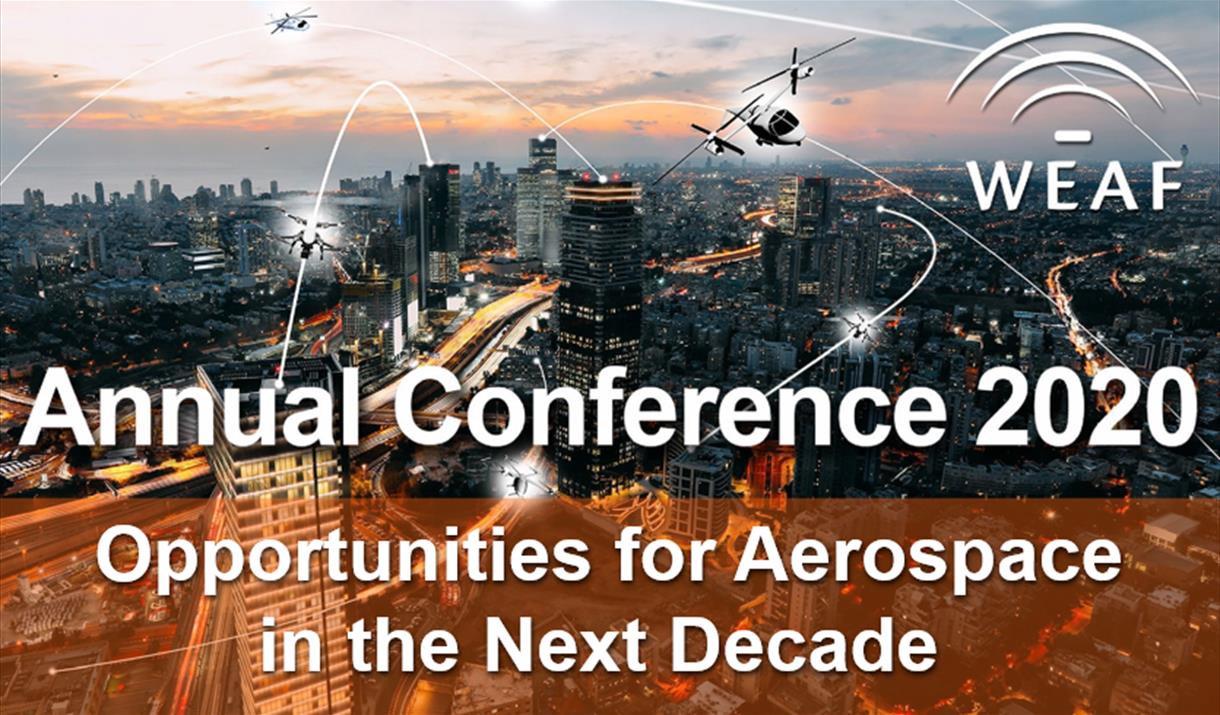 WEAF

Annual Conference 2020

Opportunities for Aerospace in the Next Decade